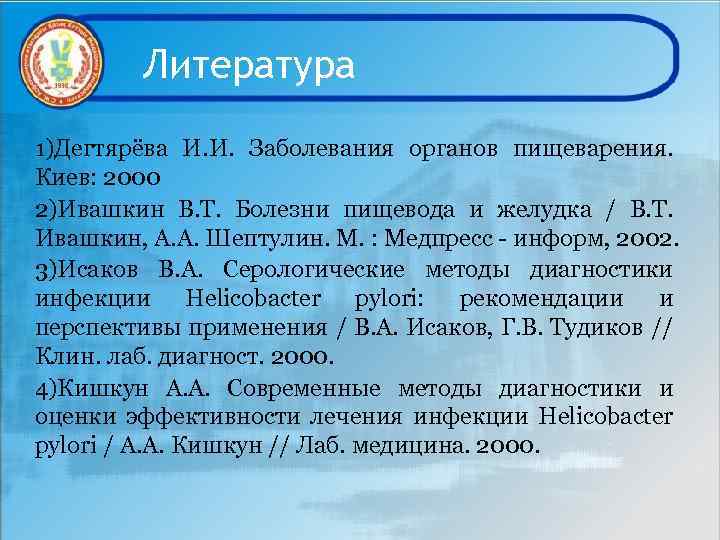 Литература

1)Дегтярёва И.И. Заболевания органов пищеварения. Киев: 2000

2)Ивашкин В.Т. Болезни пищевода и желудка / В.Т. Ивашкин, А.А. Шептулин. М. : Медпресс - информ, 2002.

3)Исаков В.А. Серологические методы диагностики инфекции Helicobacter pylori: рекомендации и перспективы применения / В.А. Исаков, Г.В. Тудиков // Клин. лаб. диагност. 2000.

4)Кишкун А.А. Современные методы диагностики и оценки эффективности лечения инфекции Helicobacter pylori / А.А. Кишкун // Лаб. медицина. 2000.